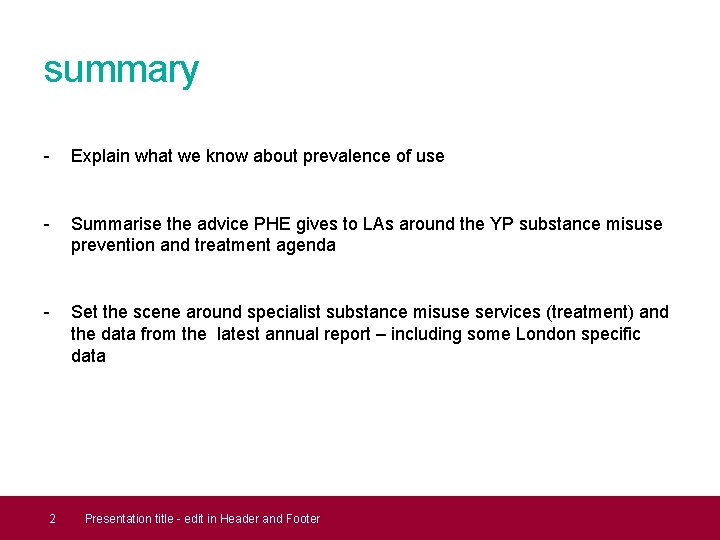 summary

- Explain what we know about prevalence of use

- Summarise the advice PHE gives to LAs around the YP substance misuse prevention and treatment agenda

- Set the scene around specialist substance misuse services (treatment) and the data from the latest annual report – including some London specific data

2 Presentation title - edit in Header and Footer